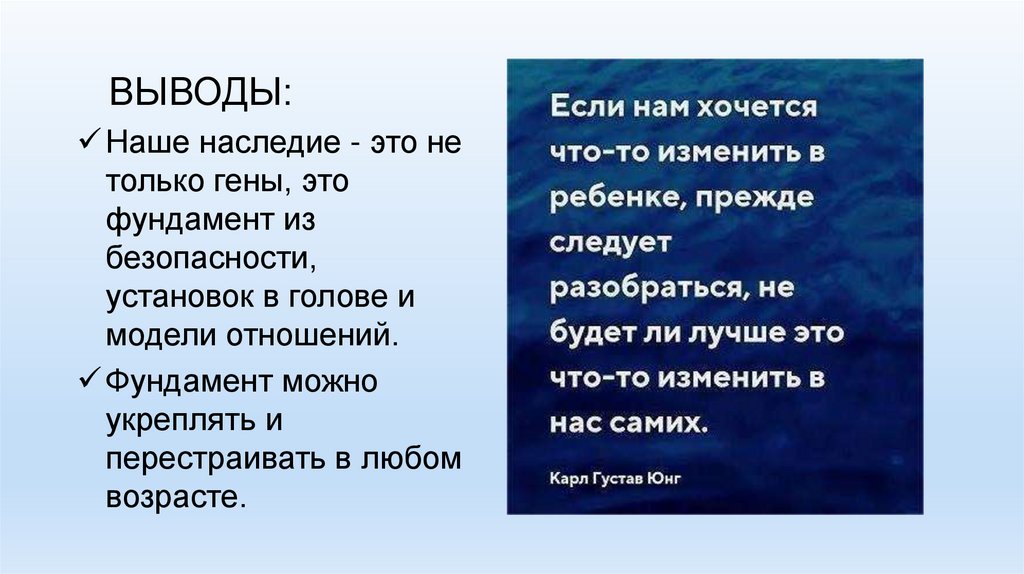 ВЫВОДЫ:

✓ Наше наследие - это не только гены, это фундамент из безопасности, установок в голове и модели отношений.

✓ Фундамент можно укреплять и перестраивать в любом возрасте.

Если нам хочется что-то изменить в ребенке, прежде следует разобраться, не будет ли лучше это что-то изменить в нас самих.

Карл Густав Юнг